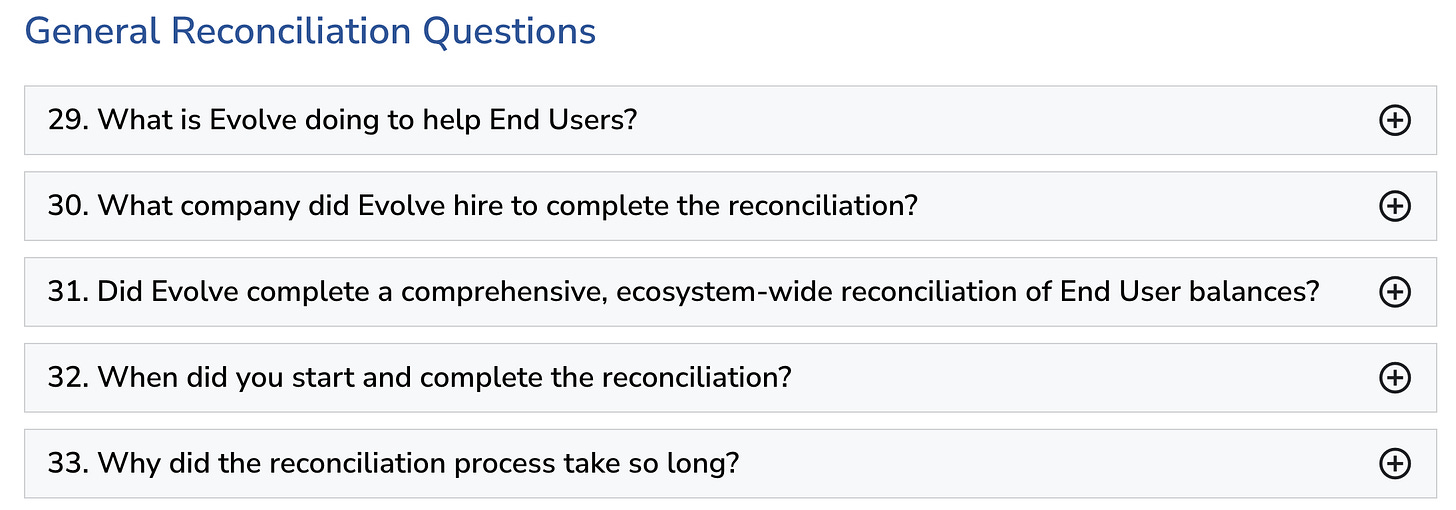 General Reconciliation Questions

29. What is Evolve doing to help End Users?

30. What company did Evolve hire to complete the reconciliation?

31. Did Evolve complete a comprehensive, ecosystem-wide reconciliation of End User balances?

32. When did you start and complete the reconciliation?

33. Why did the reconciliation process take so long?